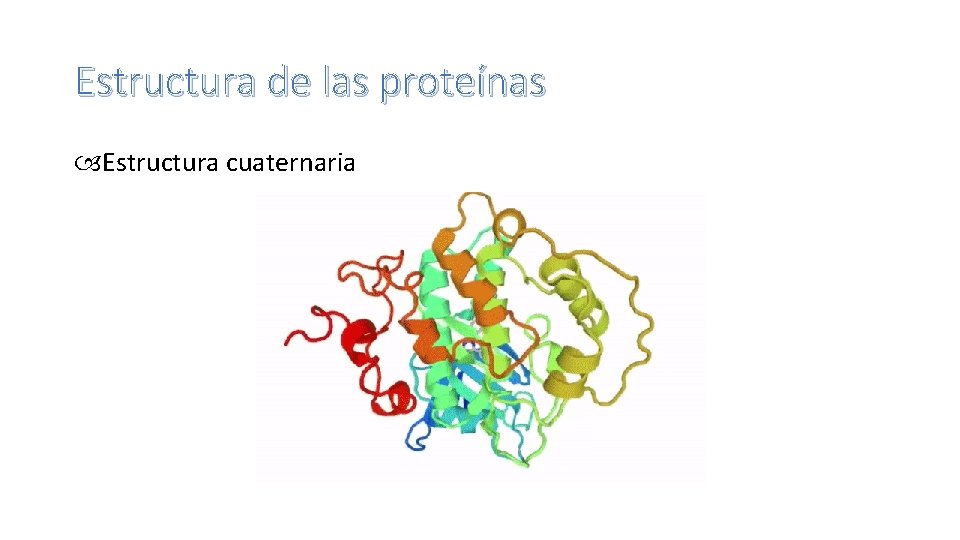 Estructura de las proteínas

Estructura cuaternaria